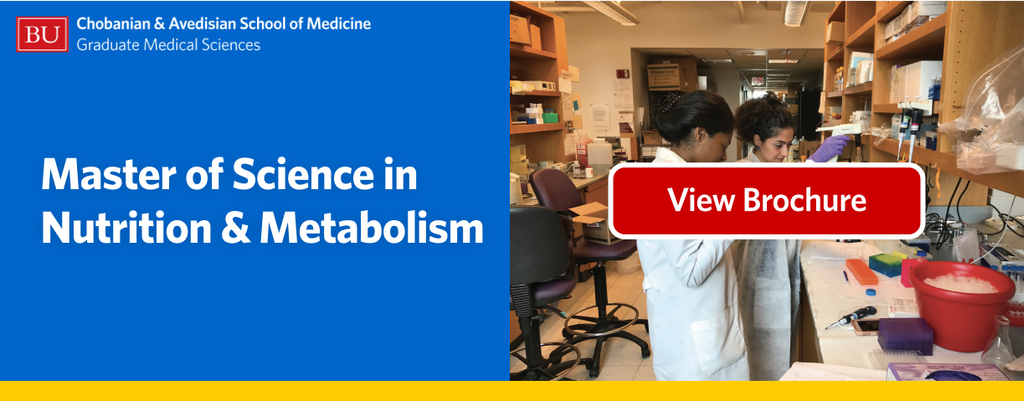 BU Chobanian & Avedisian School of Medicine
Graduate Medical Sciences

Master of Science in Nutrition & Metabolism

View Brochure